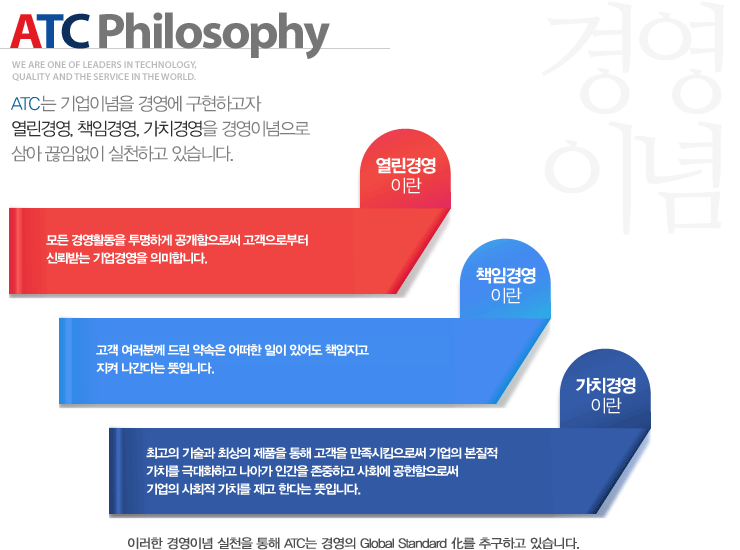 ATC Philosophy

WE ARE ONE OF LEADERS IN TECHNOLOGY, QUALITY AND THE SERVICE IN THE WORLD.

경영이념

ATC는 기업이념을 경영에 구현하고자 열린경영, 책임경영, 가치경영을 경영이념으로 삼아 끊임없이 실천하고 있습니다.

열린경영 이란

모든 경영활동을 투명하게 공개함으로써 고객으로부터 신뢰받는 기업경영을 의미합니다.

책임경영 이란

고객 여러분께 드린 약속은 어떠한 일이 있어도 책임지고 지켜 나간다는 뜻입니다.

가치경영 이란

최고의 기술과 최상의 제품을 통해 고객을 만족시킴으로써 기업의 본질적 가치를 극대화하고 나아가 인간을 존중하고 사회에 공헌함으로써 기업의 사회적 가치를 제고 한다는 뜻입니다.

이러한 경영이념 실천을 통해 ATC는 경영의 Global Standard 化를 추구하고 있습니다.